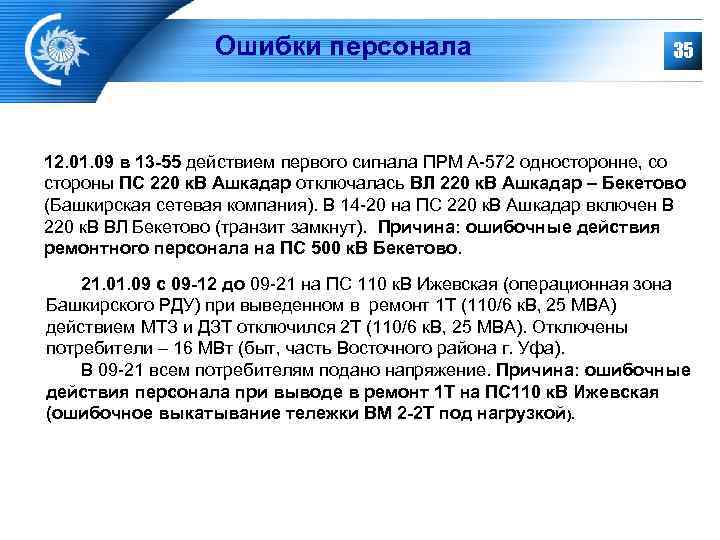 Ошибки персонала

35

12.01.09 в 13-55 действием первого сигнала ПРМ А-572 односторонне, со стороны ПС 220 кВ Ашкадар отключалась ВЛ 220 кВ Ашкадар – Бекетово (Башкирская сетевая компания). В 14-20 на ПС 220 кВ Ашкадар включен В 220 кВ ВЛ Бекетово (транзит замкнут). Причина: ошибочные действия ремонтного персонала на ПС 500 кВ Бекетово.

21.01.09 с 09-12 до 09-21 на ПС 110 кВ Ижевская (операционная зона Башкирского РДУ) при выведенном в ремонт 1Т (110/6 кВ, 25 МВА) действием МТЗ и ДЗТ отключился 2Т (110/6 кВ, 25 МВА). Отключены потребители – 16 МВт (быт, часть Восточного района г. Уфа).

В 09-21 всем потребителям подано напряжение. Причина: ошибочные действия персонала при выводе в ремонт 1Т на ПС110 кВ Ижевская (ошибочное выкатывание тележки ВМ 2-2Т под нагрузкой).